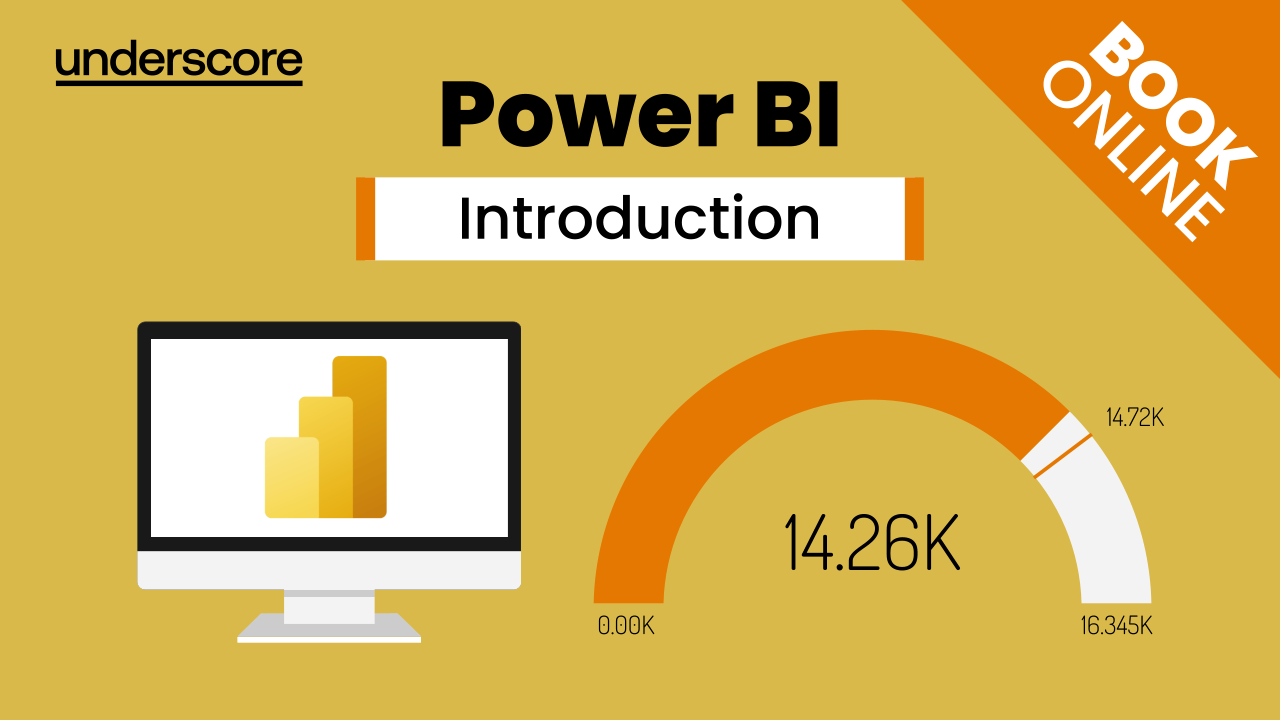 underscore

Power BI

Introduction

BOOK ONLINE

14.72K

14.26K

0.00K

16.345K